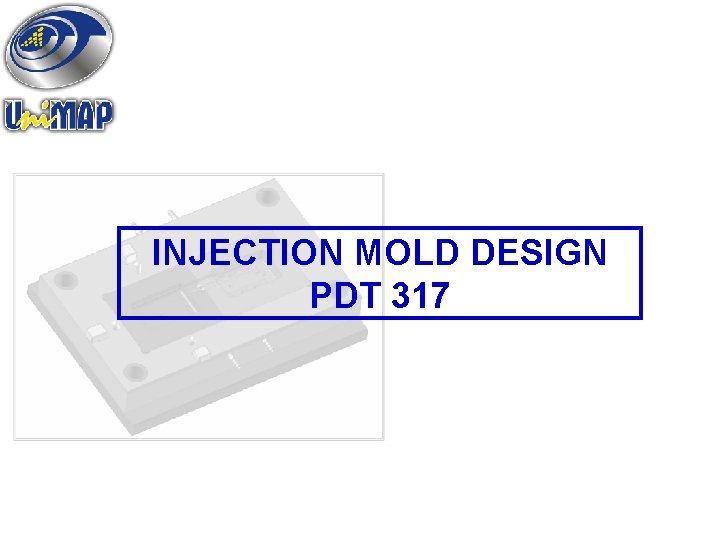 UniMAP

INJECTION MOLD DESIGN
PDT 317